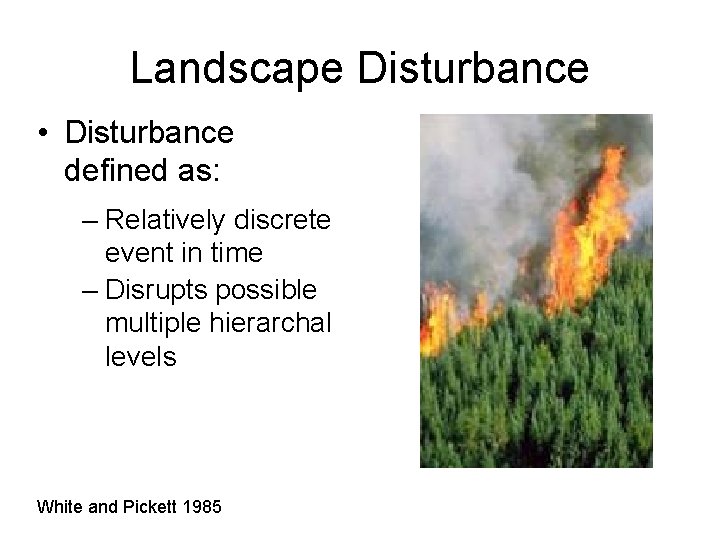 Landscape Disturbance

• Disturbance defined as:

– Relatively discrete event in time

– Disrupts possible multiple hierarchal levels

White and Pickett 1985